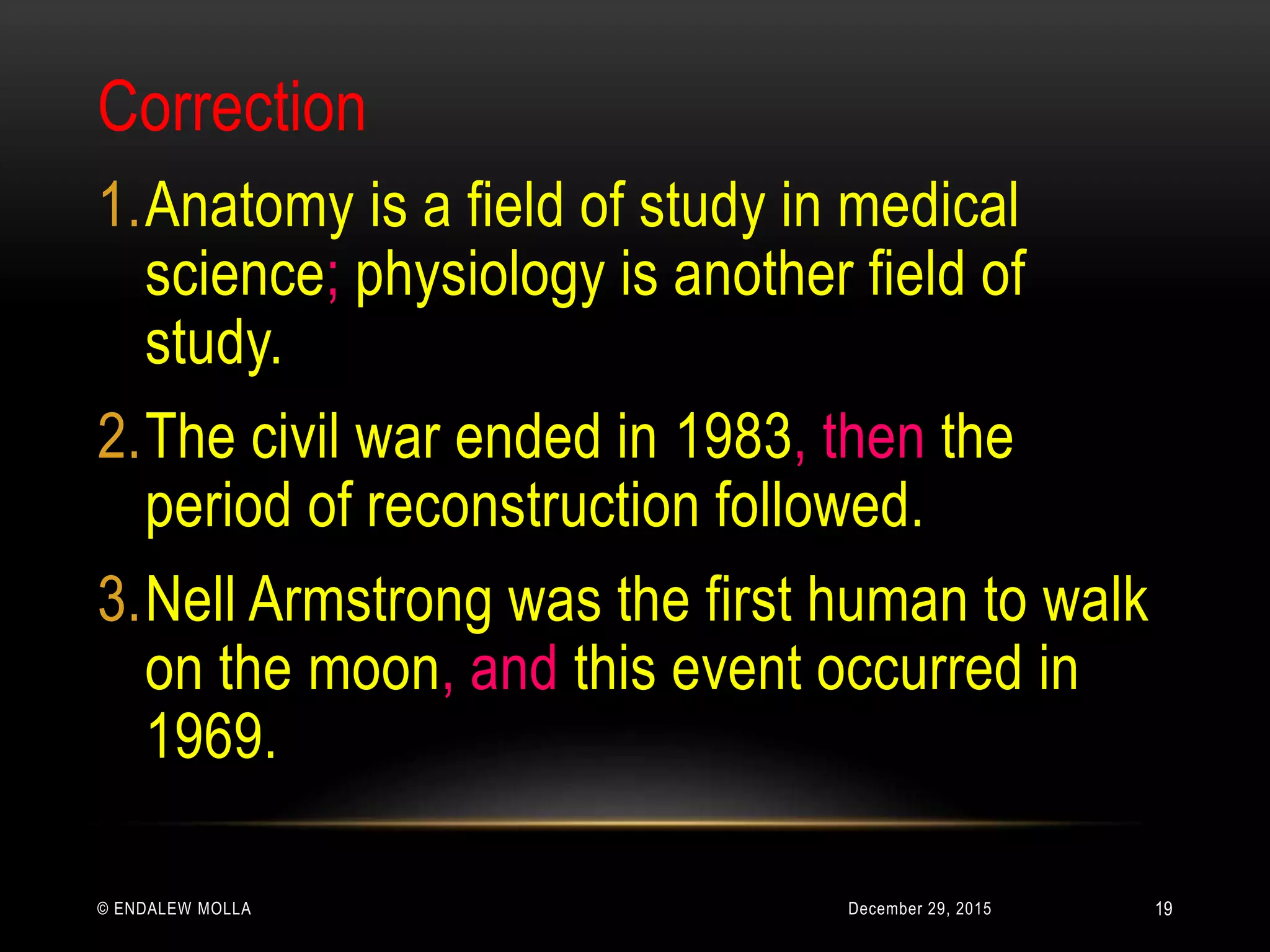 Correction

1. Anatomy is a field of study in medical science; physiology is another field of study.

2. The civil war ended in 1983, then the period of reconstruction followed.

3. Nell Armstrong was the first human to walk on the moon, and this event occurred in 1969.

© ENDALEW MOLLA

December 29, 2015

19